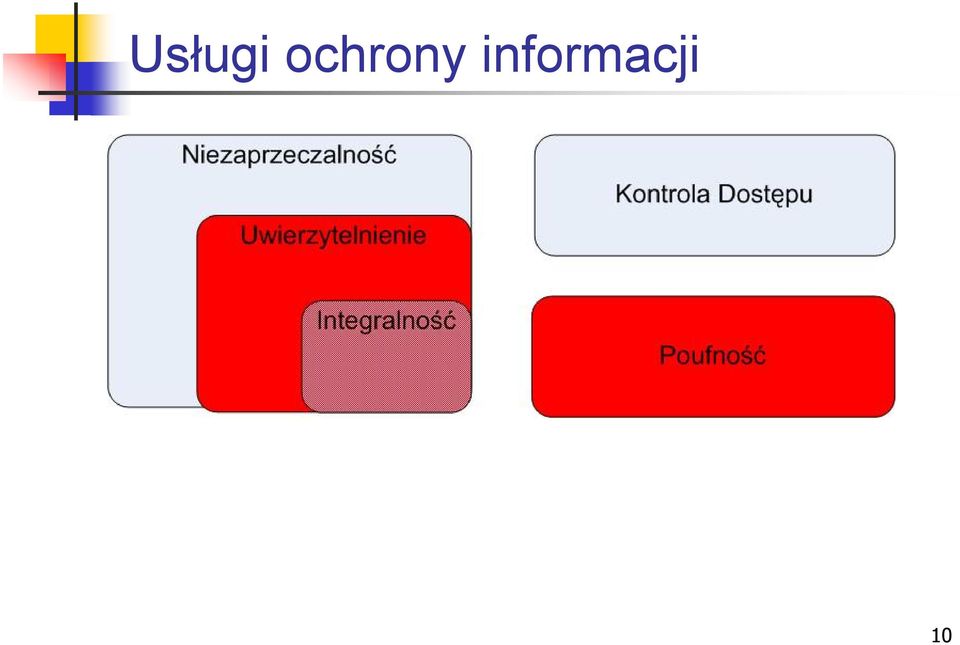 Usługi ochrony informacji

Niezaprzeczalność

Uwierzytelnienie

Integralność

Kontrola Dostępu

Poufność

10